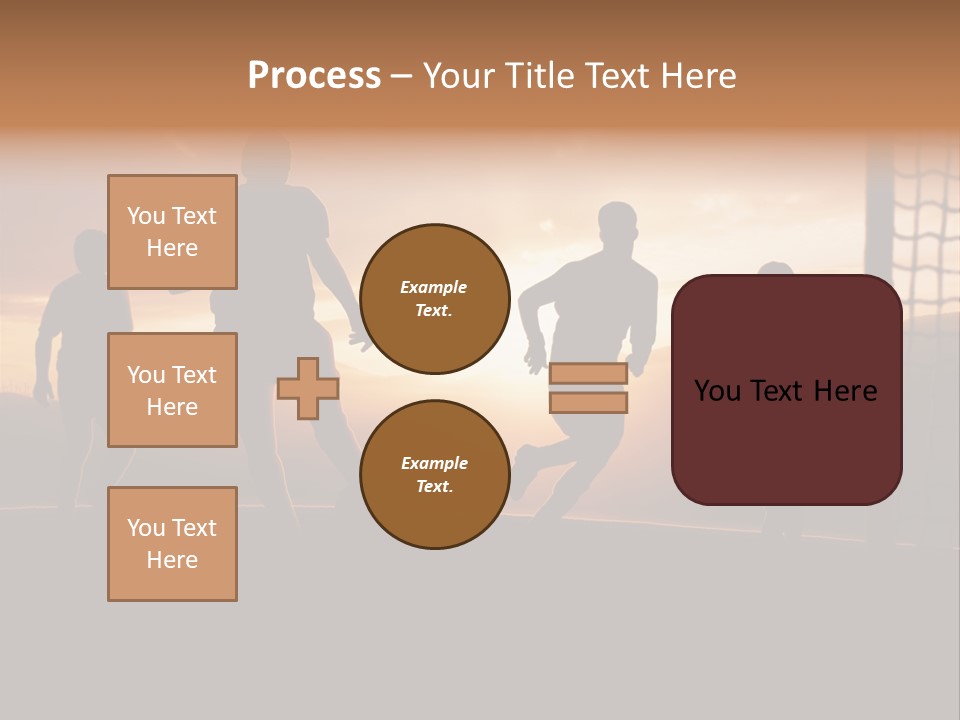 Process – Your Title Text Here

You Text Here

You Text Here

You Text Here

Example Text.

Example Text.

You Text Here